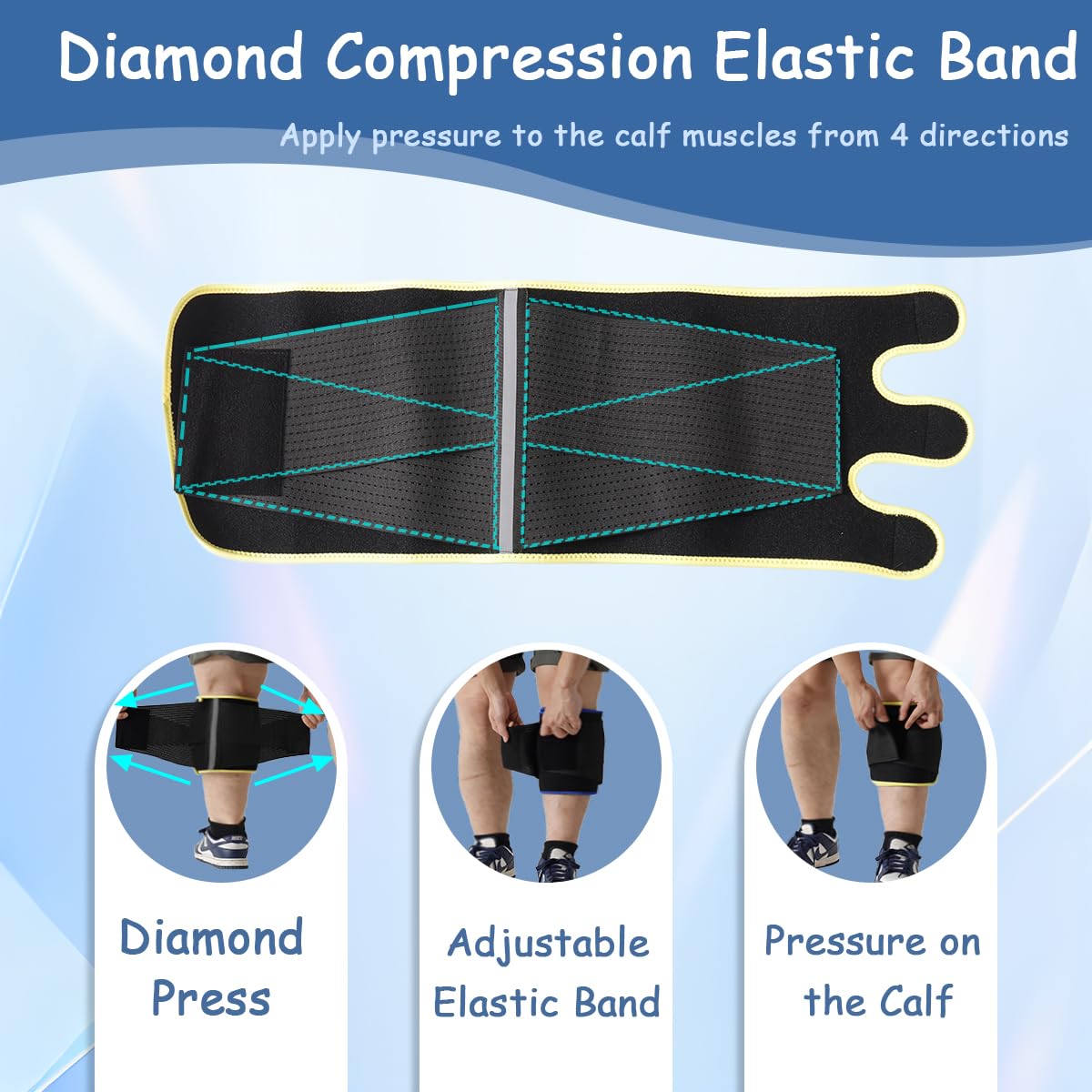 Diamond Compression Elastic Band

Apply pressure to the calf muscles from 4 directions

Diamond Press

Adjustable Elastic Band

Pressure on the Calf